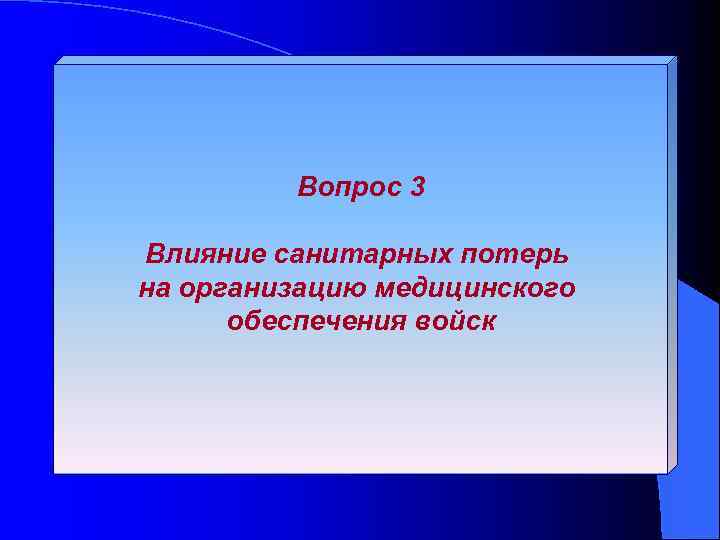 Вопрос 3

Влияние санитарных потерь на организацию медицинского обеспечения войск